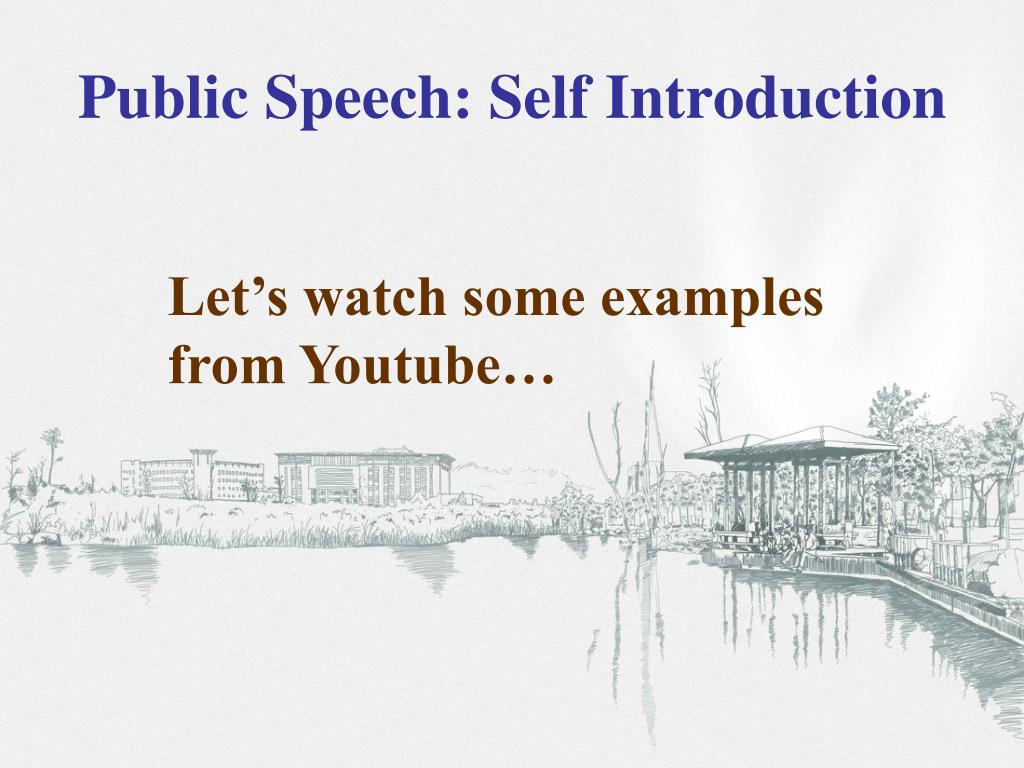 Public Speech: Self Introduction

Let’s watch some examples from Youtube…